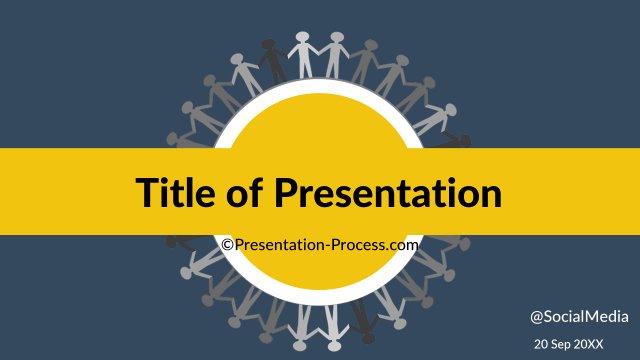 Title of Presentation

©Presentation-Process.com

@SocialMedia

20 Sep 20XX